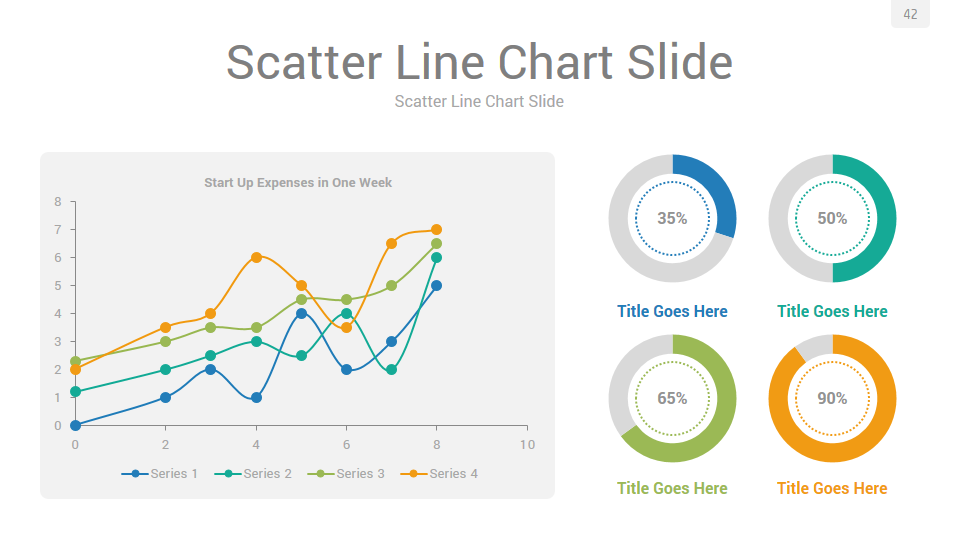 42

Scatter Line Chart Slide

Scatter Line Chart Slide

Start Up Expenses in One Week

8
7
6
5
4
3
2
1
0

0 2 4 6 8 10

Series 1 Series 2 Series 3 Series 4

35%

Title Goes Here

50%

Title Goes Here

65%

Title Goes Here

90%

Title Goes Here